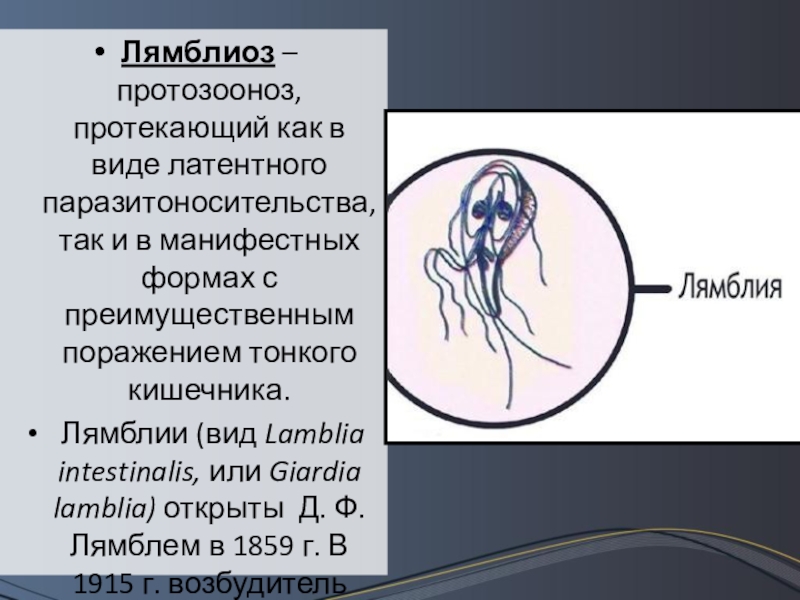 • Лямблиоз – протозооноз, протекающий как в виде латентного паразитоносительства, так и в манифестных формах с преимущественным поражением тонкого кишечника.

• Лямблии (вид Lamblia intestinalis, или Giardia lamblia) открыты Д. Ф. Лямблем в 1859 г. В 1915 г. возбудитель

Лямблия